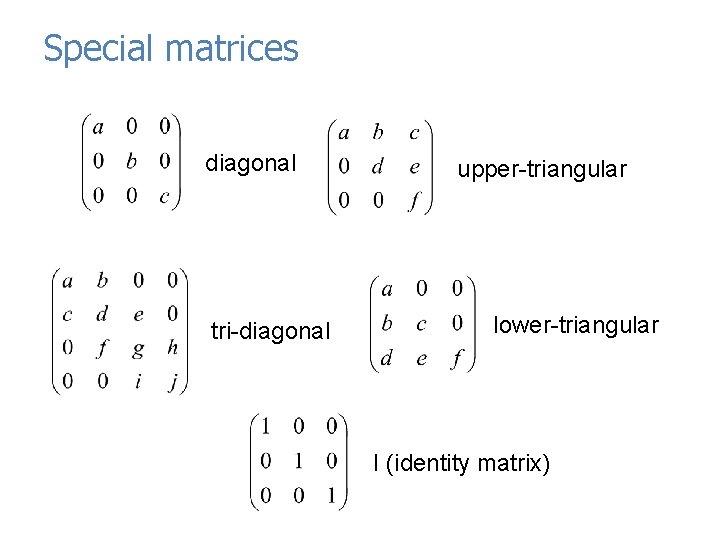 Special matrices

$\begin{pmatrix} a & 0 & 0 \\ 0 & b & 0 \\ 0 & 0 & c \end{pmatrix}$ diagonal

$\begin{pmatrix} a & b & c \\ 0 & d & e \\ 0 & 0 & f \end{pmatrix}$ upper-triangular

$\begin{pmatrix} a & b & 0 & 0 \\ c & d & e & 0 \\ 0 & f & g & h \\ 0 & 0 & i & j \end{pmatrix}$ tri-diagonal

$\begin{pmatrix} a & 0 & 0 \\ b & c & 0 \\ d & e & f \end{pmatrix}$ lower-triangular

$\begin{pmatrix} 1 & 0 & 0 \\ 0 & 1 & 0 \\ 0 & 0 & 1 \end{pmatrix}$ I (identity matrix)